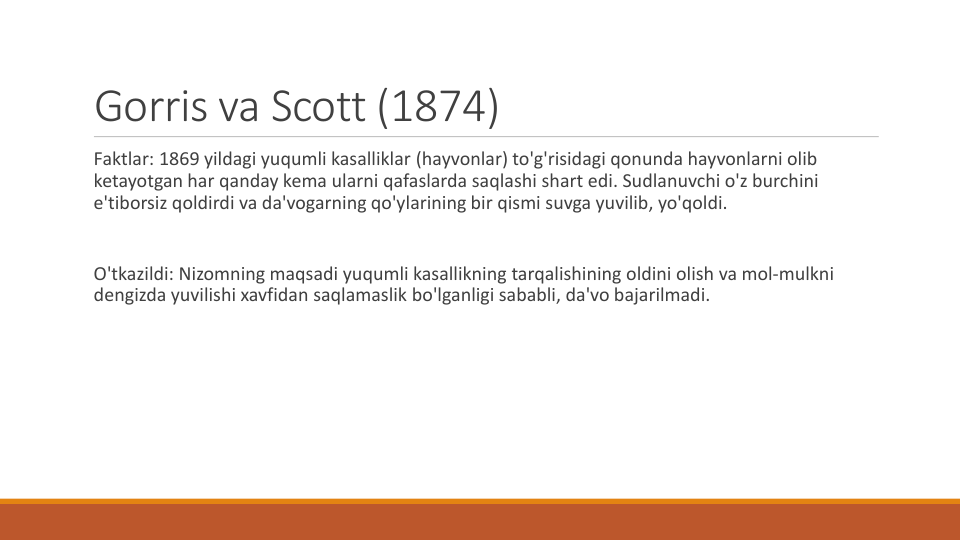 Gorris va Scott (1874)

Faktlar: 1869 yildagi yuqumli kasalliklar (hayvonlar) to'g'risidagi qonunda hayvonlarni olib ketayotgan har qanday kema ularni qafaslarda saqlashi shart edi. Sudlanuvchi o'z burchini e'tiborsiz qoldirdi va da'vogarning qo'ylarining bir qismi suvga yuvilib, yo'qoldi.

O'tkazildi: Nizomning maqsadi yuqumli kasallikning tarqalishining oldini olish va mol-mulkni dengizda yuvilishi xavfidan saqlamaslik bo'lganligi sababli, da'vo bajarilmadi.